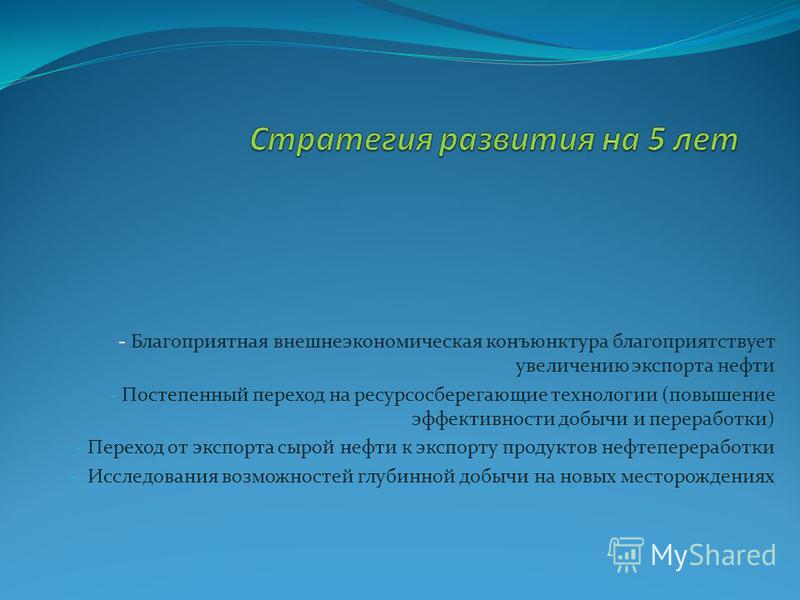 Стратегия развития на 5 лет

- Благоприятная внешнеэкономическая конъюнктура благоприятствует увеличению экспорта нефти

- Постепенный переход на ресурсосберегающие технологии (повышение эффективности добычи и переработки)

- Переход от экспорта сырой нефти к экспорту продуктов нефтепереработки

- Исследования возможностей глубинной добычи на новых месторождениях

MyShared